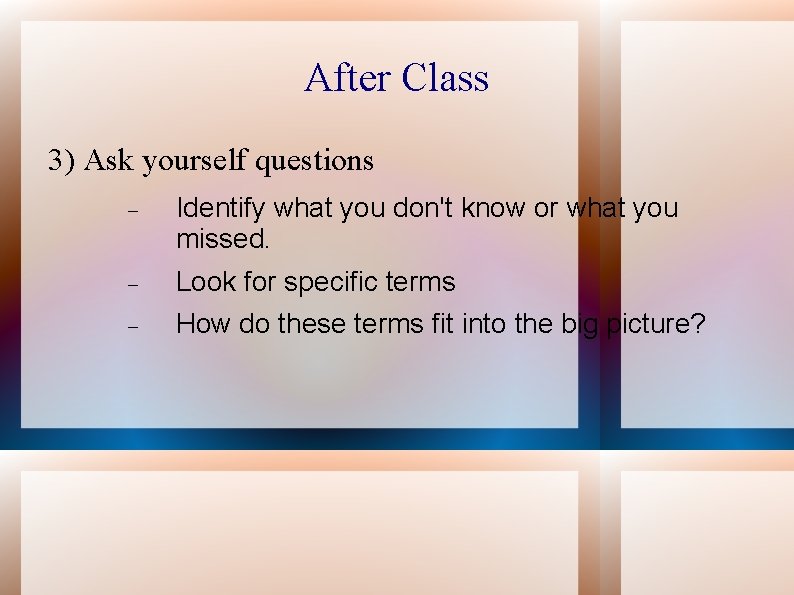 After Class

3) Ask yourself questions

– Identify what you don't know or what you missed.

– Look for specific terms

– How do these terms fit into the big picture?